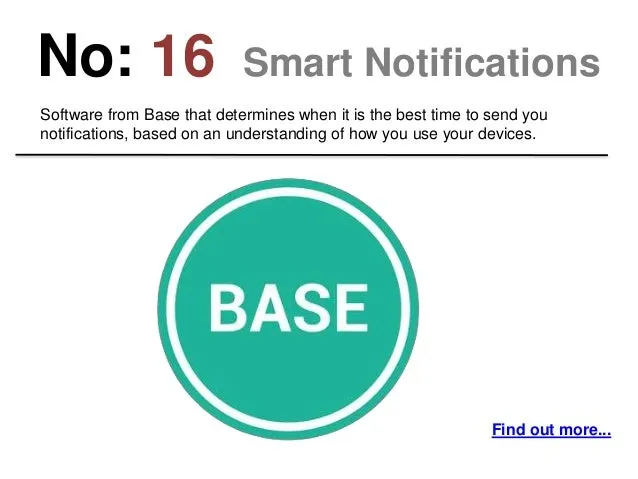 No: 16 Smart Notifications

Software from Base that determines when it is the best time to send you notifications, based on an understanding of how you use your devices.

BASE

Find out more...